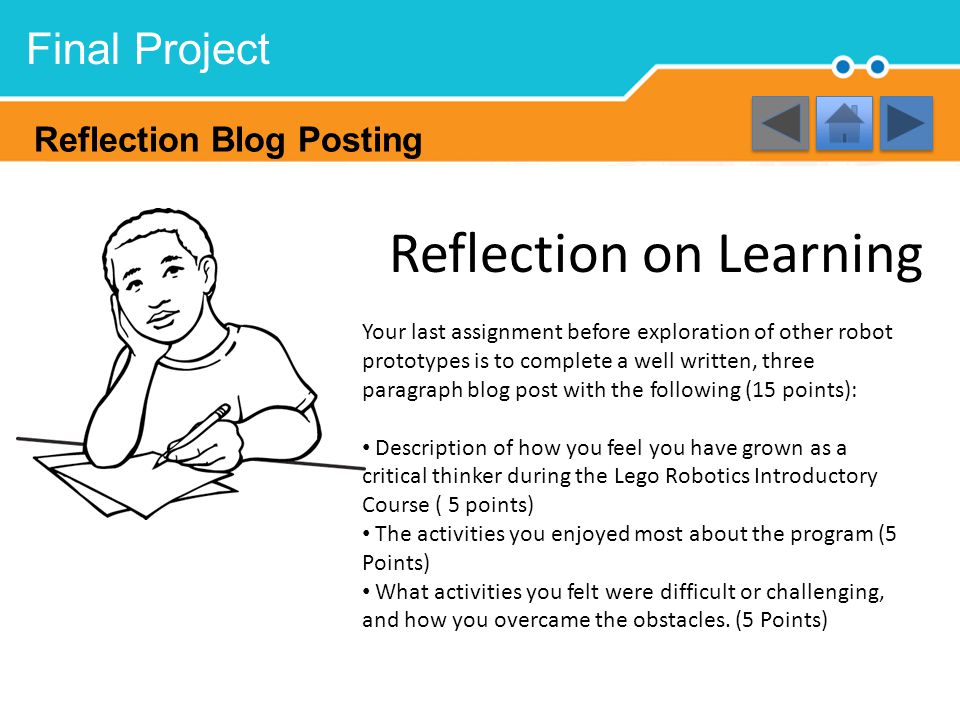 Final Project

Reflection Blog Posting

Reflection on Learning

Your last assignment before exploration of other robot prototypes is to complete a well written, three paragraph blog post with the following (15 points):

• Description of how you feel you have grown as a critical thinker during the Lego Robotics Introductory Course ( 5 points)
• The activities you enjoyed most about the program (5 Points)
• What activities you felt were difficult or challenging, and how you overcame the obstacles. (5 Points)